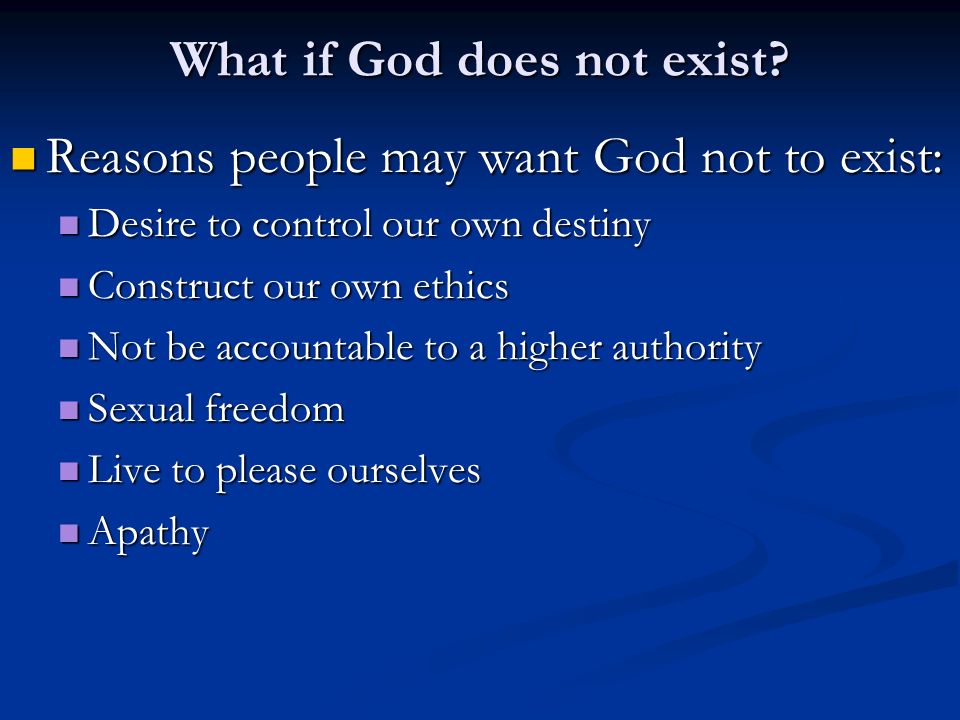 What if God does not exist?

Reasons people may want God not to exist:

Desire to control our own destiny

Construct our own ethics

Not be accountable to a higher authority

Sexual freedom

Live to please ourselves

Apathy